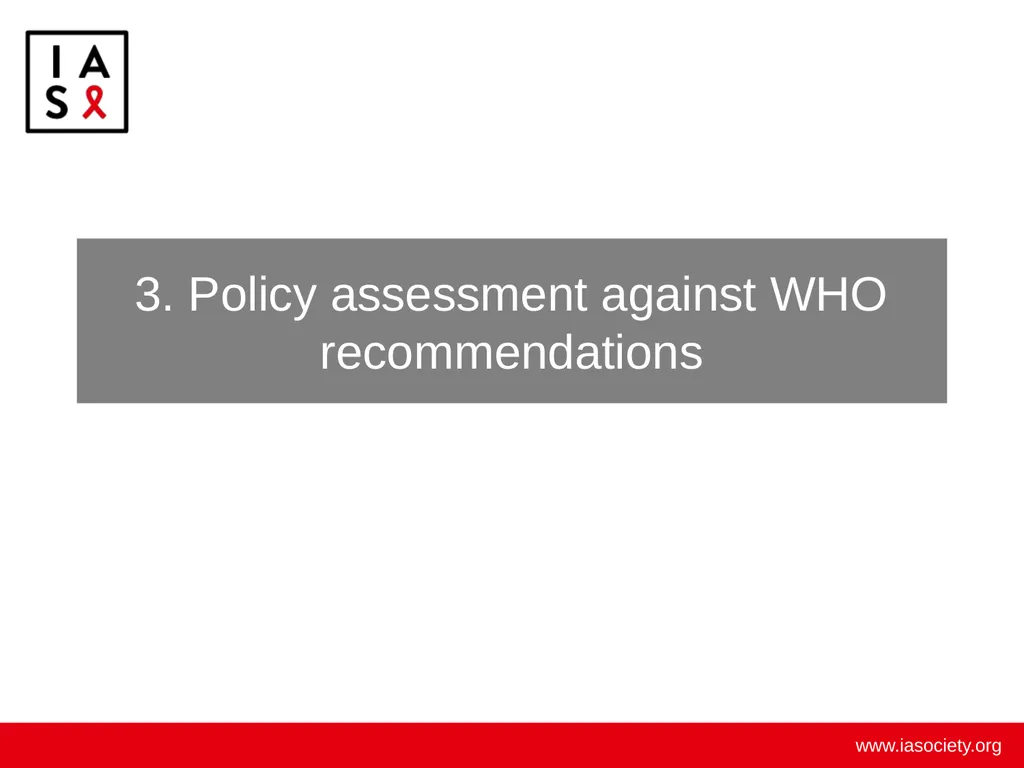 I A
S

3. Policy assessment against WHO recommendations

www.iasociety.org